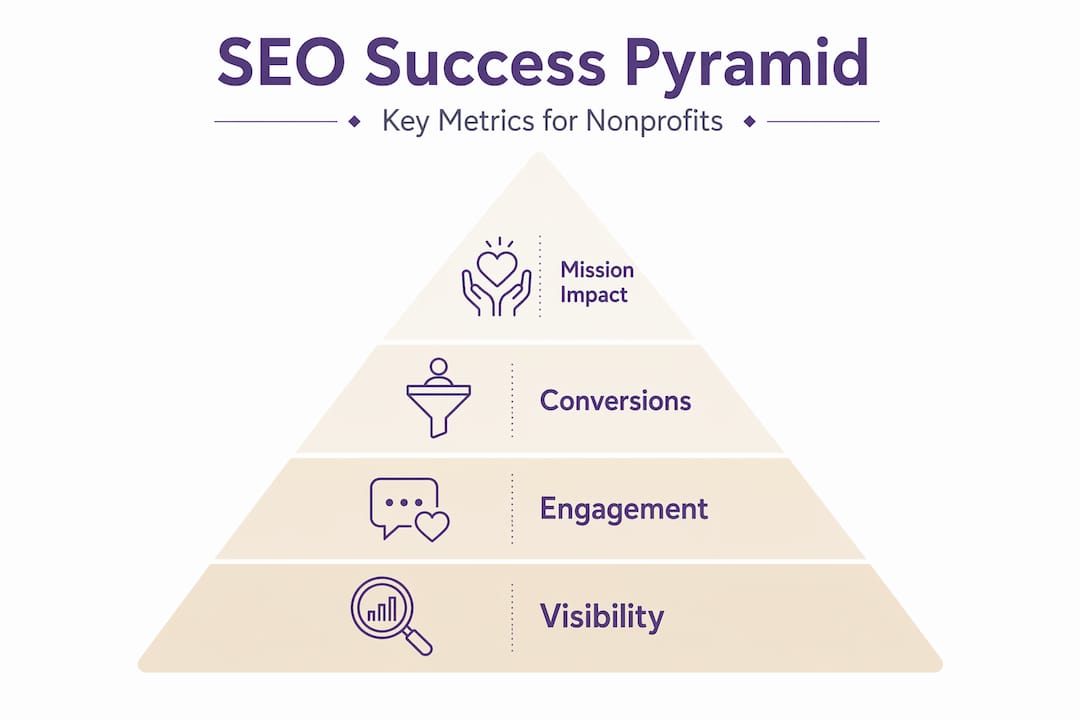 SEO Success Pyramid

Key Metrics for Nonprofits

Mission Impact

Conversions

Engagement

Visibility